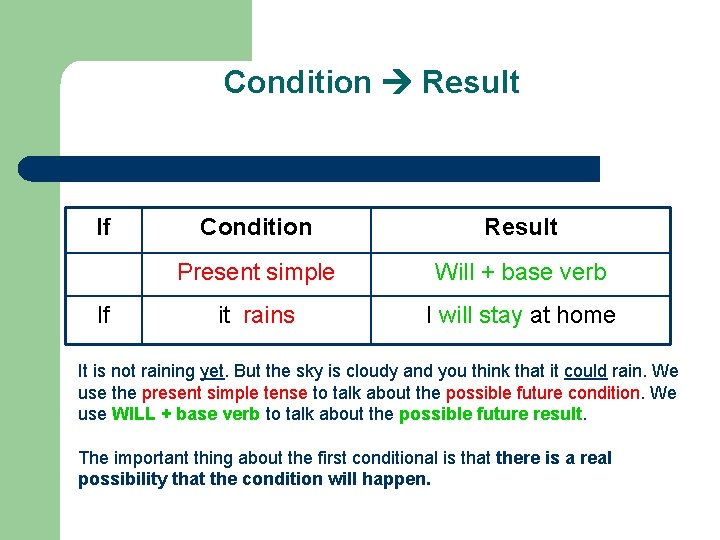 Condition → Result

| If | Condition | Result |
|---|---|---|
| | Present simple | Will + base verb |
| If | it rains | I will stay at home |

It is not raining yet. But the sky is cloudy and you think that it could rain. We use the present simple tense to talk about the possible future condition. We use WILL + base verb to talk about the possible future result.

The important thing about the first conditional is that there is a real possibility that the condition will happen.